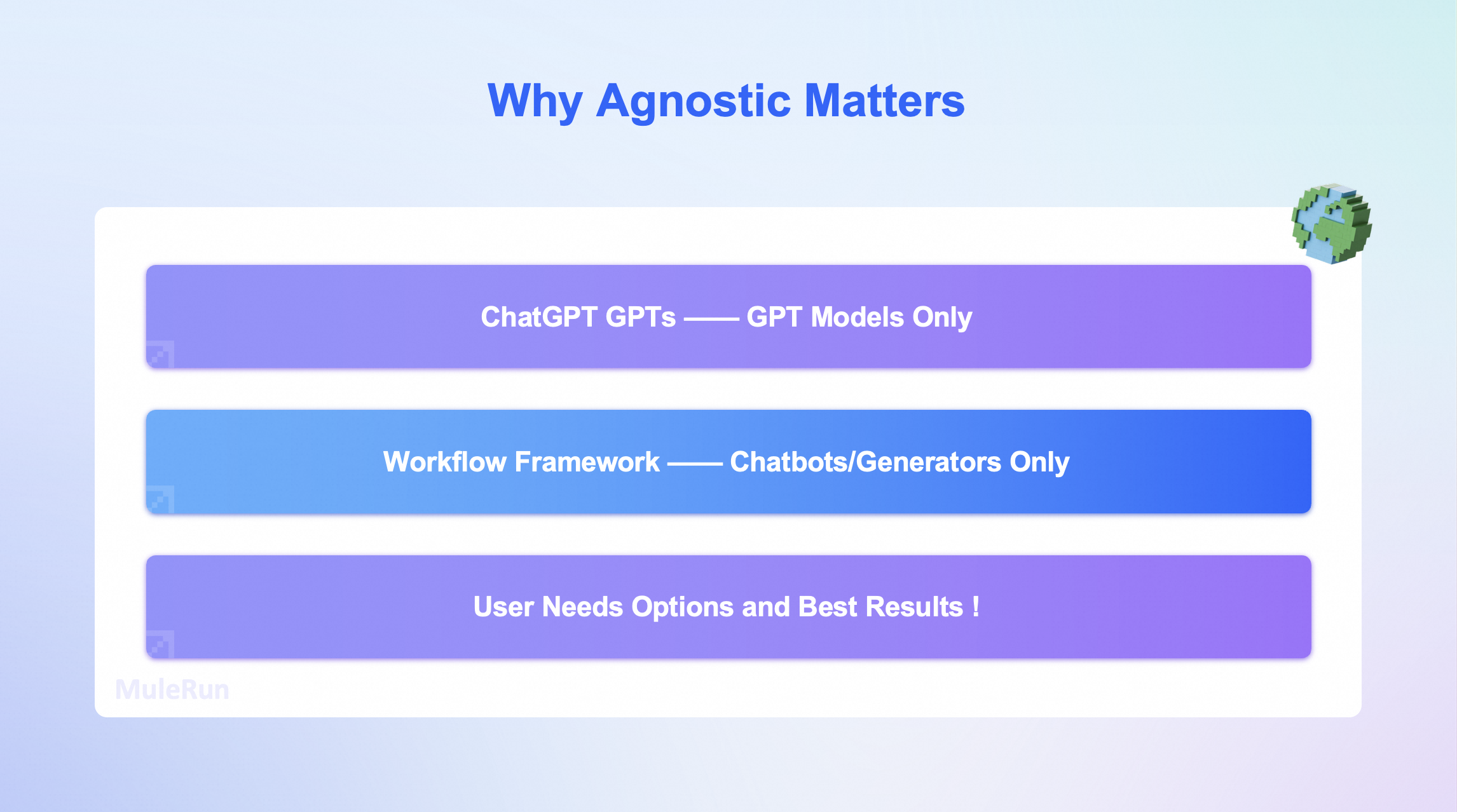 Why Agnostic Matters

ChatGPT GPTs —— GPT Models Only

Workflow Framework —— Chatbots/Generators Only

User Needs Options and Best Results !

MuleRun